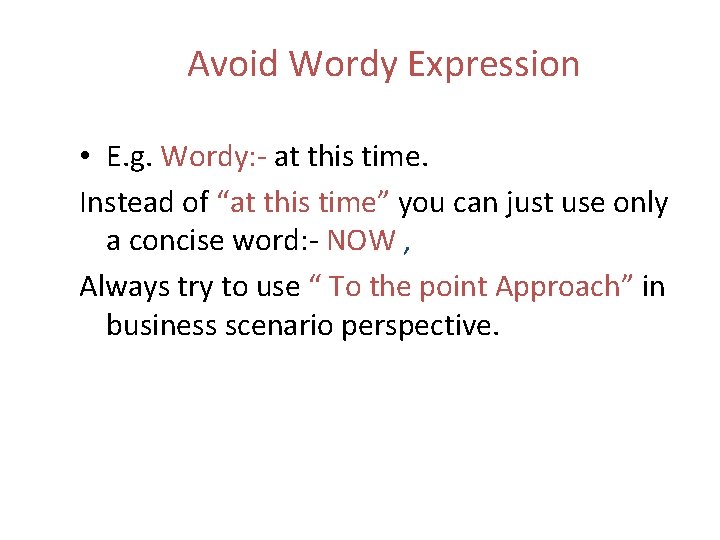 Avoid Wordy Expression

• E.g. Wordy:- at this time.

Instead of “at this time” you can just use only a concise word:- NOW ,

Always try to use “ To the point Approach” in business scenario perspective.